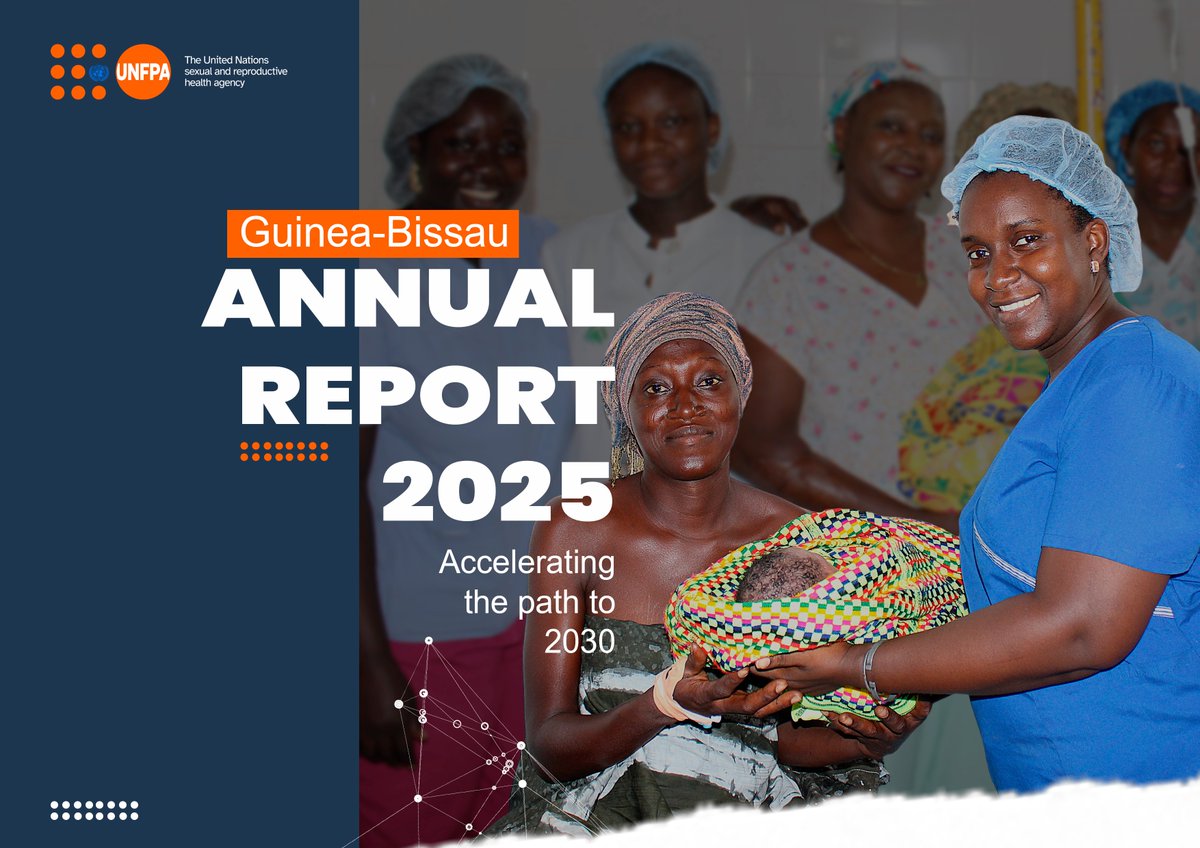 UNFPA
The United Nations sexual and reproductive health agency

Guinea-Bissau
ANNUAL REPORT 2025

Accelerating the path to 2030